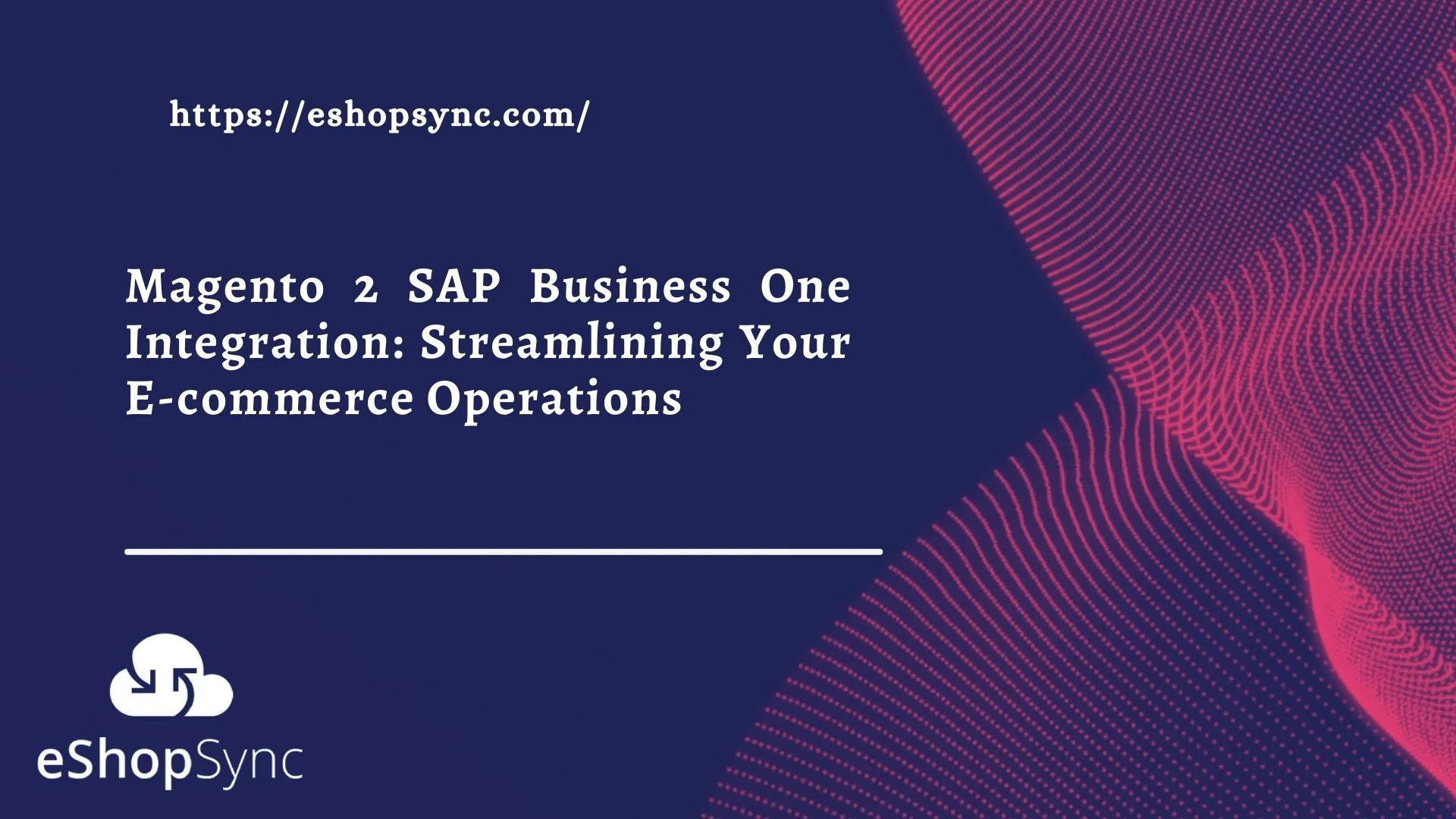 https://eshopsync.com/

Magento 2 SAP Business One Integration: Streamlining Your E-commerce Operations

eShopSync